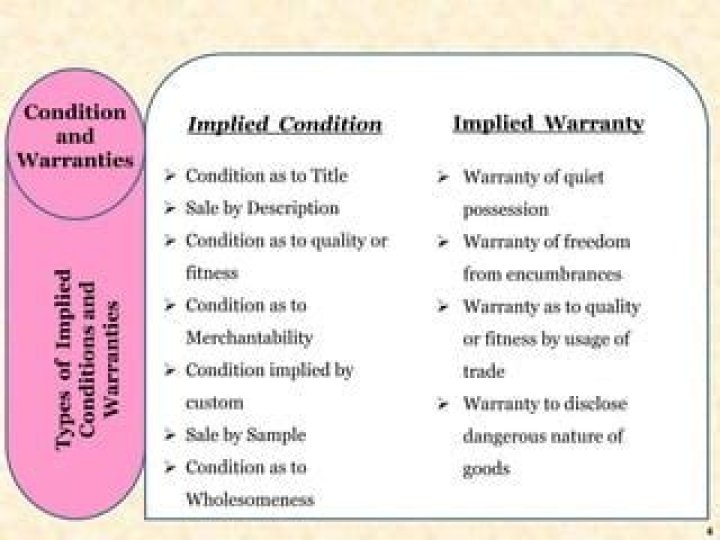 Condition and Warranties

Types of Implied Conditions and Warranties

Implied Condition

➢ Condition as to Title
➢ Sale by Description
➢ Condition as to quality or fitness
➢ Condition as to Merchantability
➢ Condition implied by custom
➢ Sale by Sample
➢ Condition as to Wholesomeness

Implied Warranty

➢ Warranty of quiet possession
➢ Warranty of freedom from encumbrances
➢ Warranty as to quality or fitness by usage of trade
➢ Warranty to disclose dangerous nature of goods

4